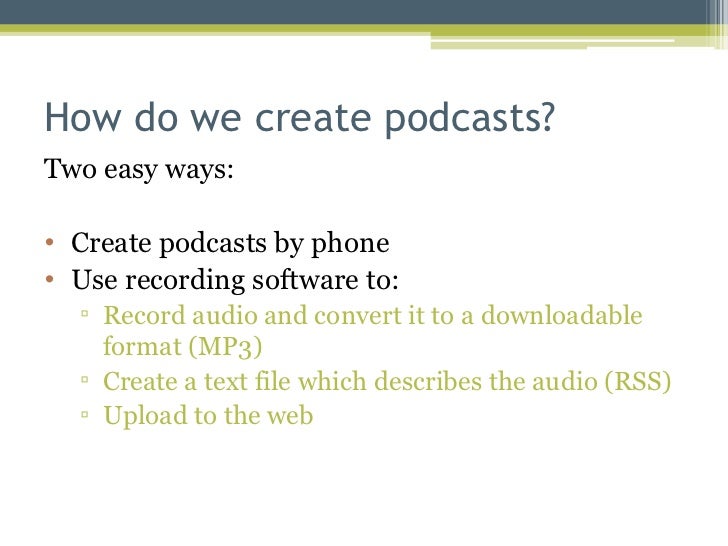 How do we create podcasts?

Two easy ways:

• Create podcasts by phone
• Use recording software to:
▫ Record audio and convert it to a downloadable format (MP3)
▫ Create a text file which describes the audio (RSS)
▫ Upload to the web